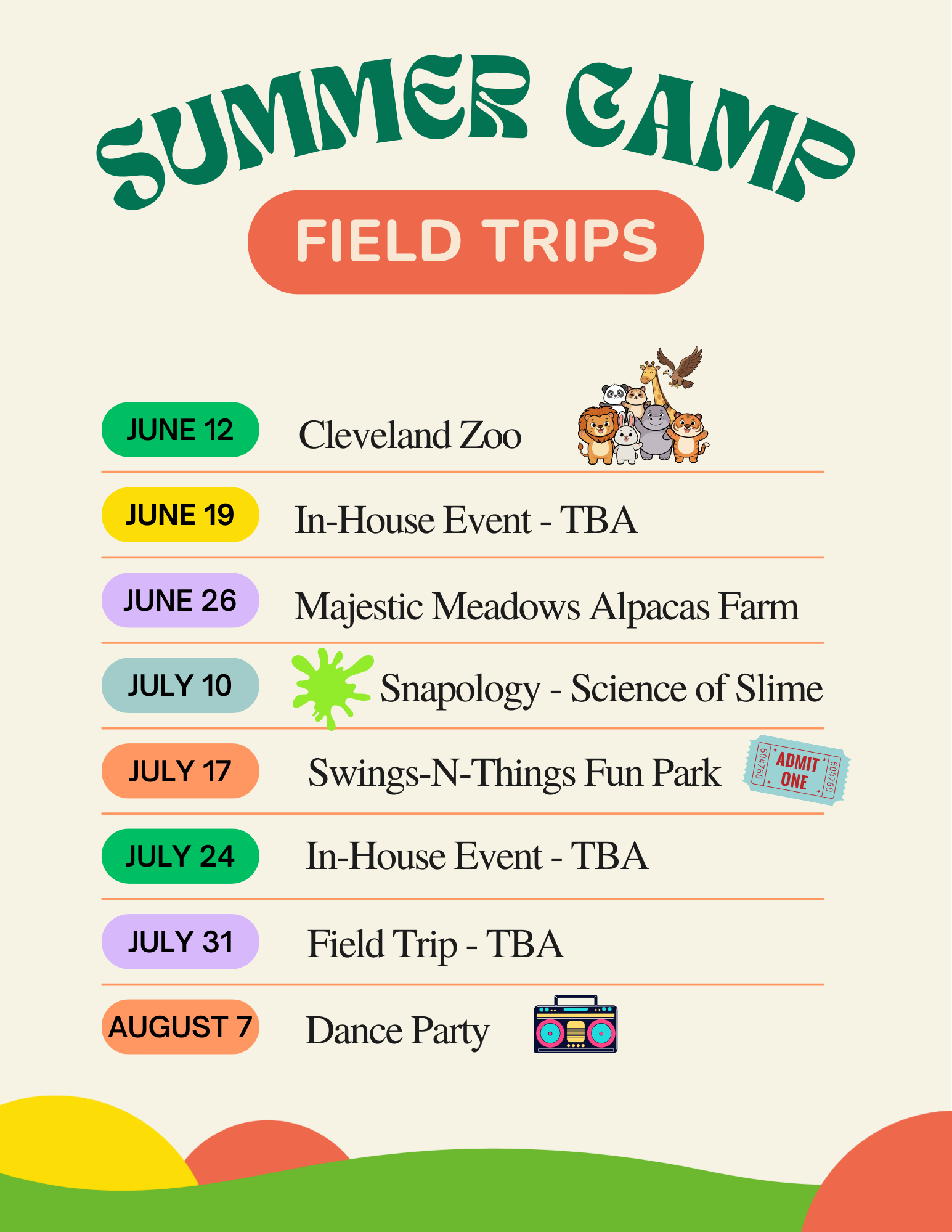 SUMMER CAMP

FIELD TRIPS

JUNE 12 Cleveland Zoo

JUNE 19 In-House Event - TBA

JUNE 26 Majestic Meadows Alpacas Farm

JULY 10 Snapology - Science of Slime

JULY 17 Swings-N-Things Fun Park

604760 ADMIT ONE 604760

JULY 24 In-House Event - TBA

JULY 31 Field Trip - TBA

AUGUST 7 Dance Party